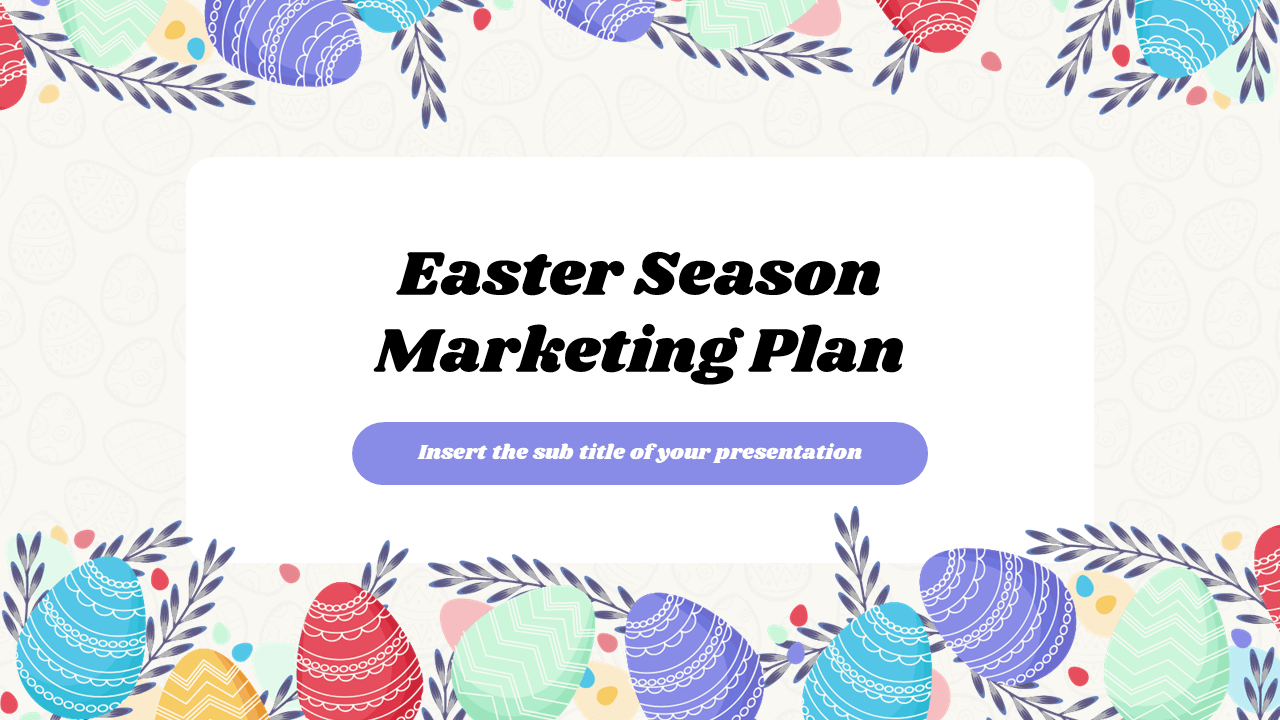 Easter Season Marketing Plan

Insert the sub title of your presentation